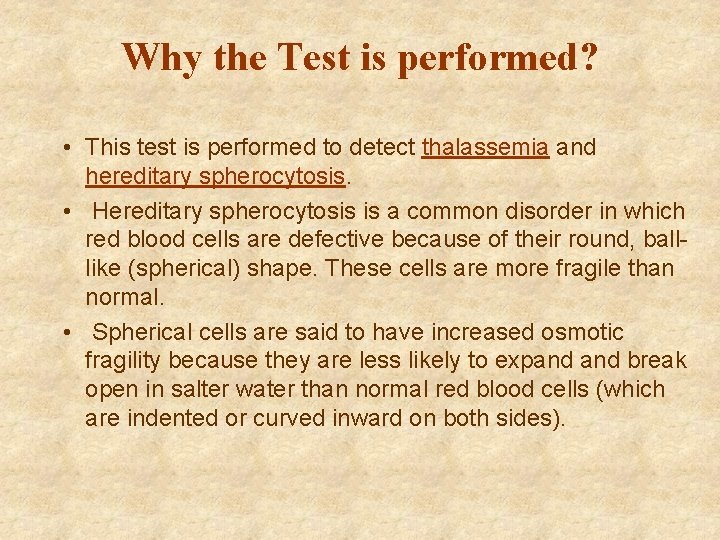 Why the Test is performed?

• This test is performed to detect thalassemia and hereditary spherocytosis.

• Hereditary spherocytosis is a common disorder in which red blood cells are defective because of their round, ball-like (spherical) shape. These cells are more fragile than normal.

• Spherical cells are said to have increased osmotic fragility because they are less likely to expand and break open in salter water than normal red blood cells (which are indented or curved inward on both sides).